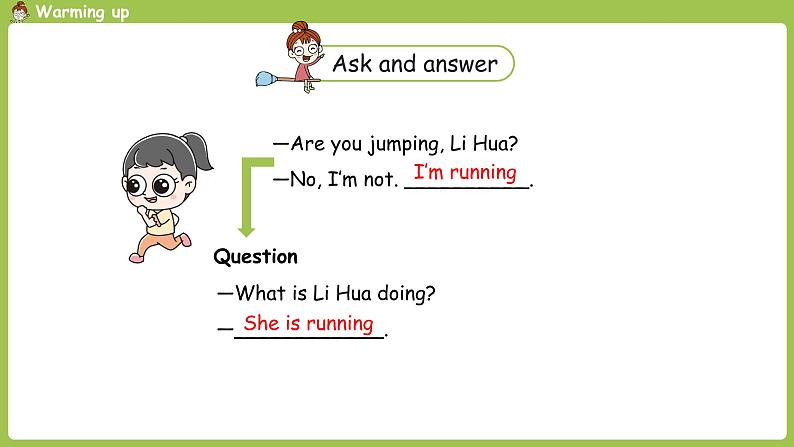 Warming up

Ask and answer

—Are you jumping, Li Hua?
—No, I'm not. I'm running.

Question

—What is Li Hua doing?
—She is running.